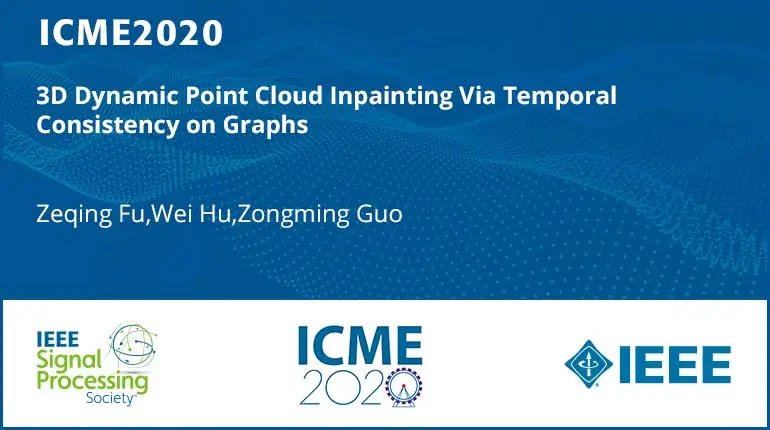 ICME2020

3D Dynamic Point Cloud Inpainting Via Temporal Consistency on Graphs

Zeqing Fu,Wei Hu,Zongming Guo

IEEE Signal Processing Society

ICME 2020

IEEE